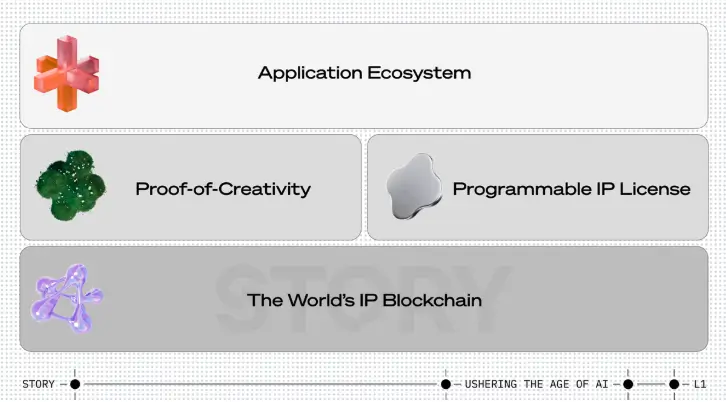 Application Ecosystem

Proof-of-Creativity

Programmable IP License

STORY

The World's IP Blockchain

STORY

USHERING THE AGE OF AI

L1